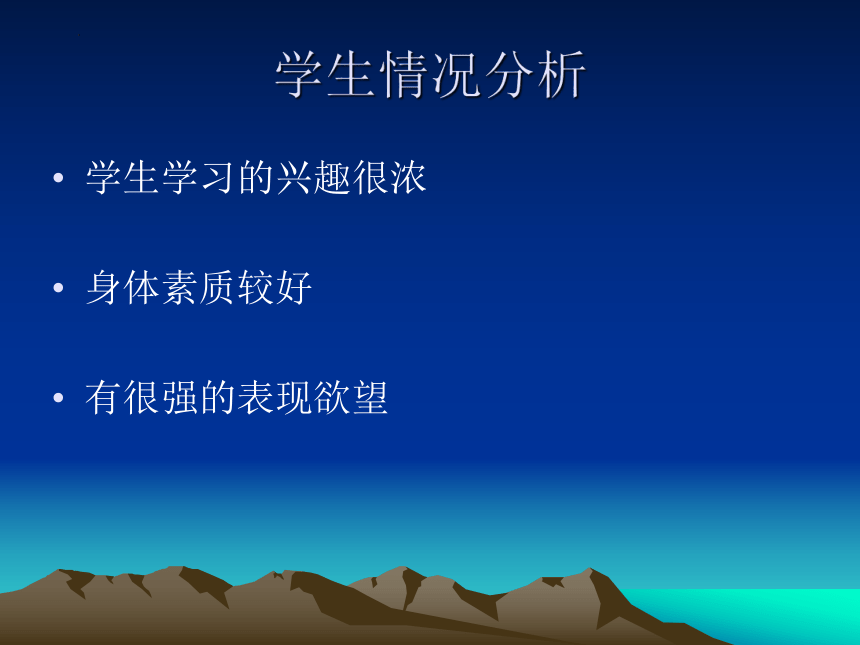 学生情况分析

• 学生学习的兴趣很浓

• 身体素质较好

• 有很强的表现欲望